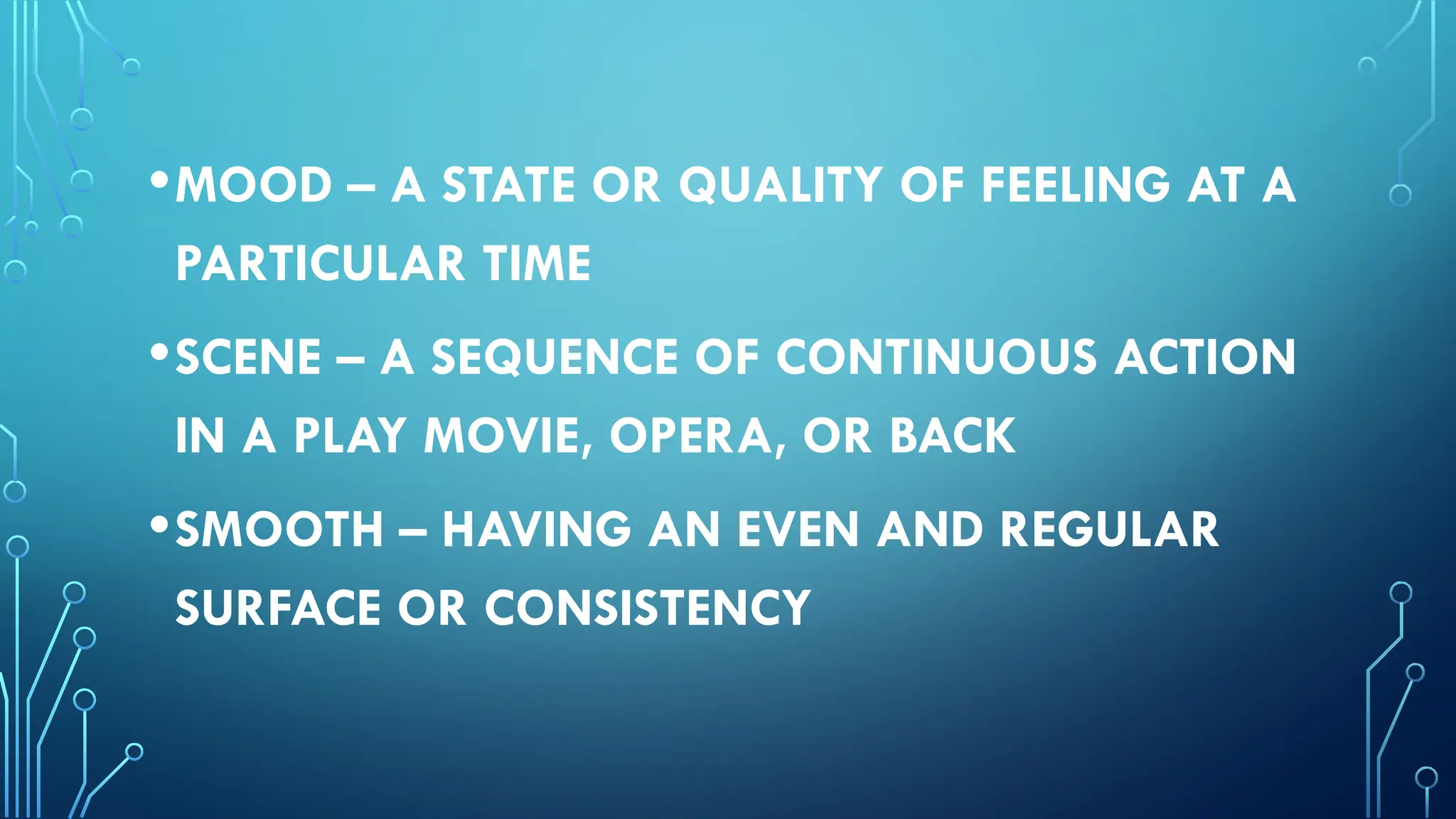 •MOOD – A STATE OR QUALITY OF FEELING AT A PARTICULAR TIME

•SCENE – A SEQUENCE OF CONTINUOUS ACTION IN A PLAY MOVIE, OPERA, OR BACK

•SMOOTH – HAVING AN EVEN AND REGULAR SURFACE OR CONSISTENCY